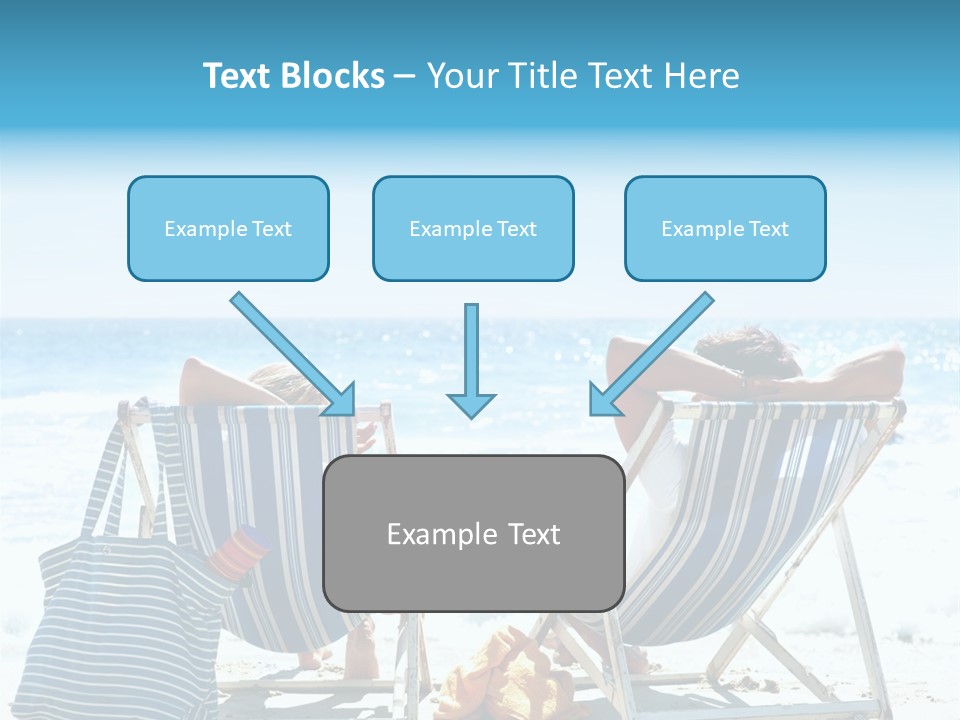 Text Blocks – Your Title Text Here

Example Text

Example Text

Example Text

Example Text